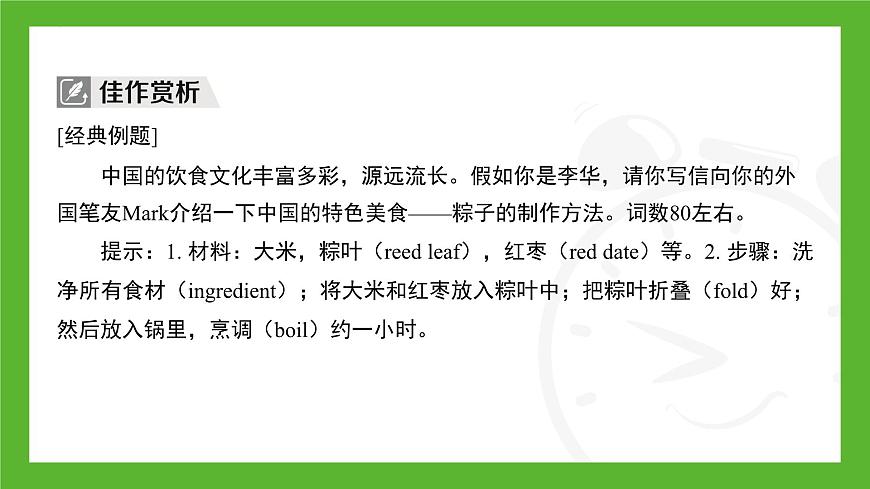 佳作赏析

[经典例题]

中国的饮食文化丰富多彩，源远流长。假如你是李华，请你写信向你的外国笔友Mark介绍一下中国的特色美食——粽子的制作方法。词数80左右。

提示：1. 材料：大米，粽叶（reed leaf），红枣（red date）等。2. 步骤：洗净所有食材（ingredient）；将大米和红枣放入粽叶中；把粽叶折叠（fold）好；然后放入锅里，烹调（boil）约一小时。